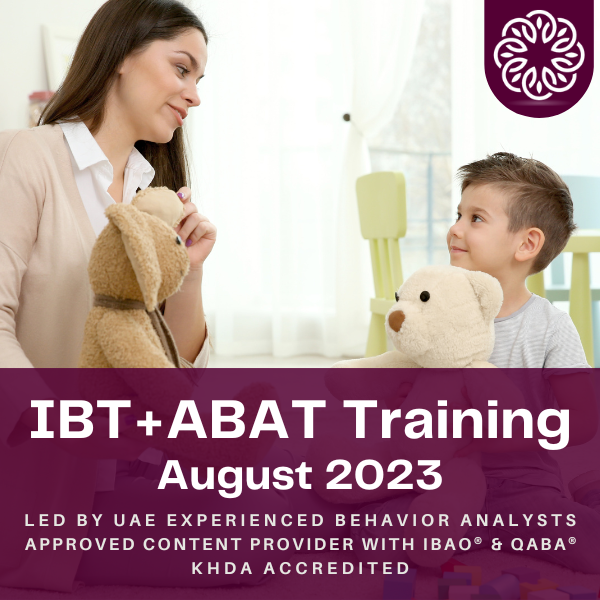 IBT+ABAT Training
August 2023

LED BY UAE EXPERIENCED BEHAVIOR ANALYSTS
APPROVED CONTENT PROVIDER WITH IBAO® & QABA®
KHDA ACCREDITED